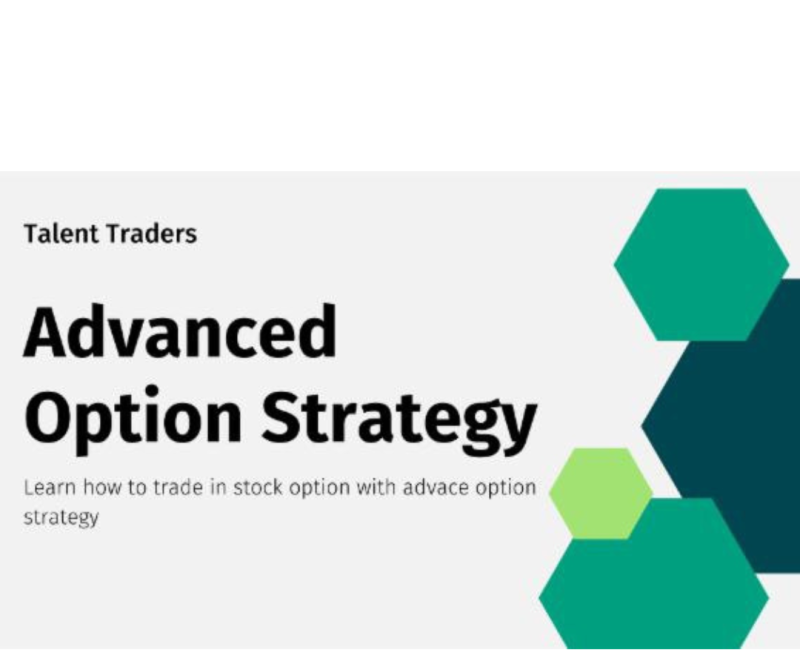 Talent Traders

Advanced Option Strategy

Learn how to trade in stock option with advace option strategy